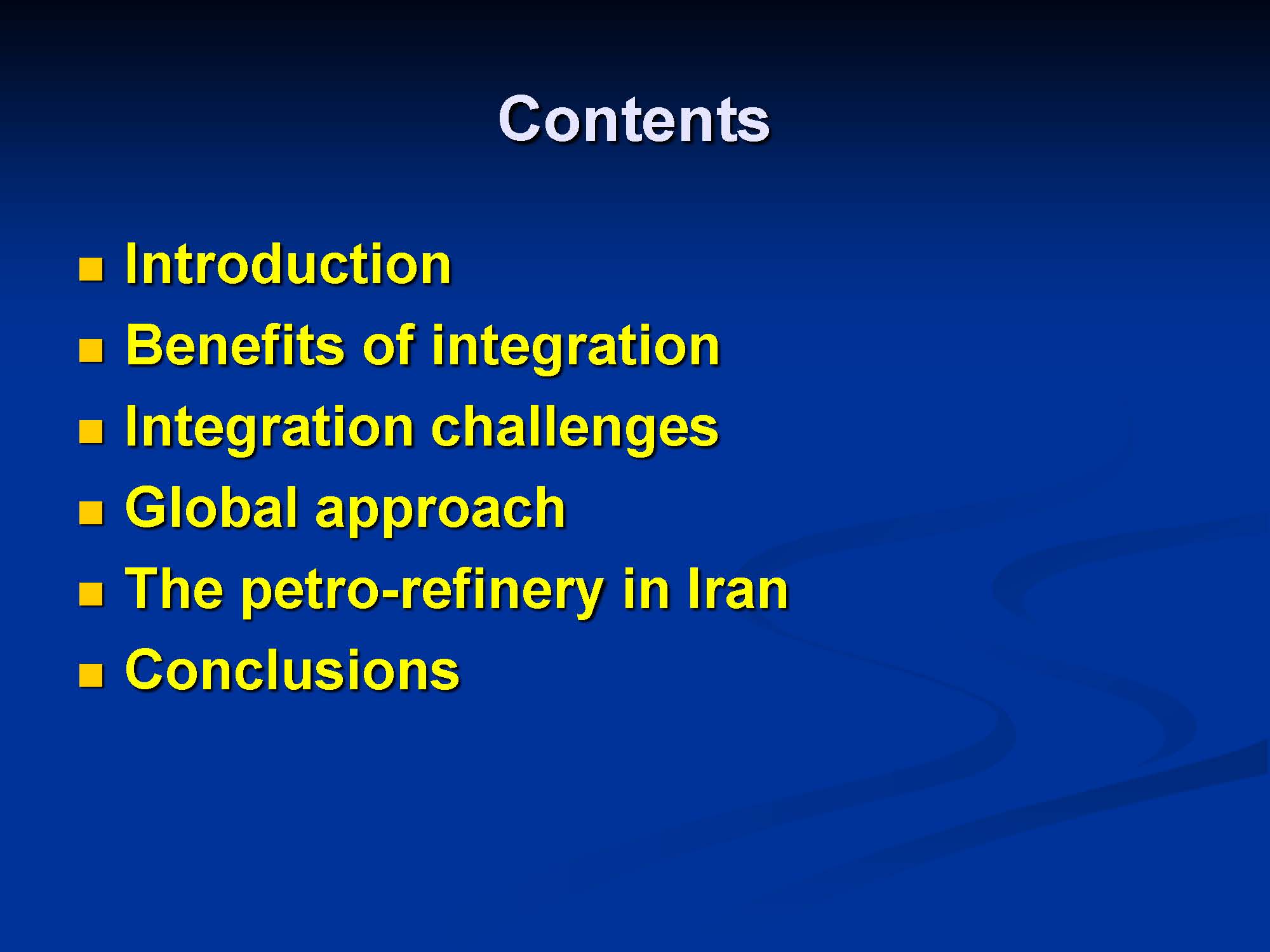 Contents

- Introduction
- Benefits of integration
- Integration challenges
- Global approach
- The petro-refinery in Iran
- Conclusions